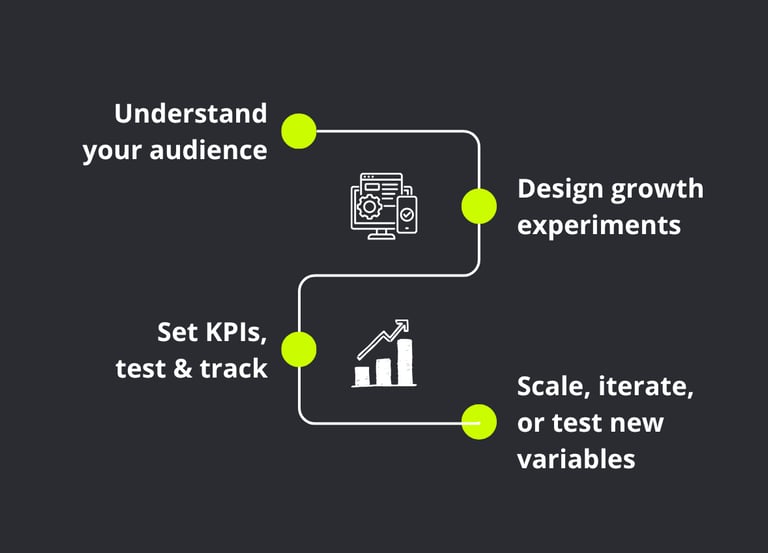 Understand your audience

Design growth experiments

Set KPIs, test & track

Scale, iterate, or test new variables